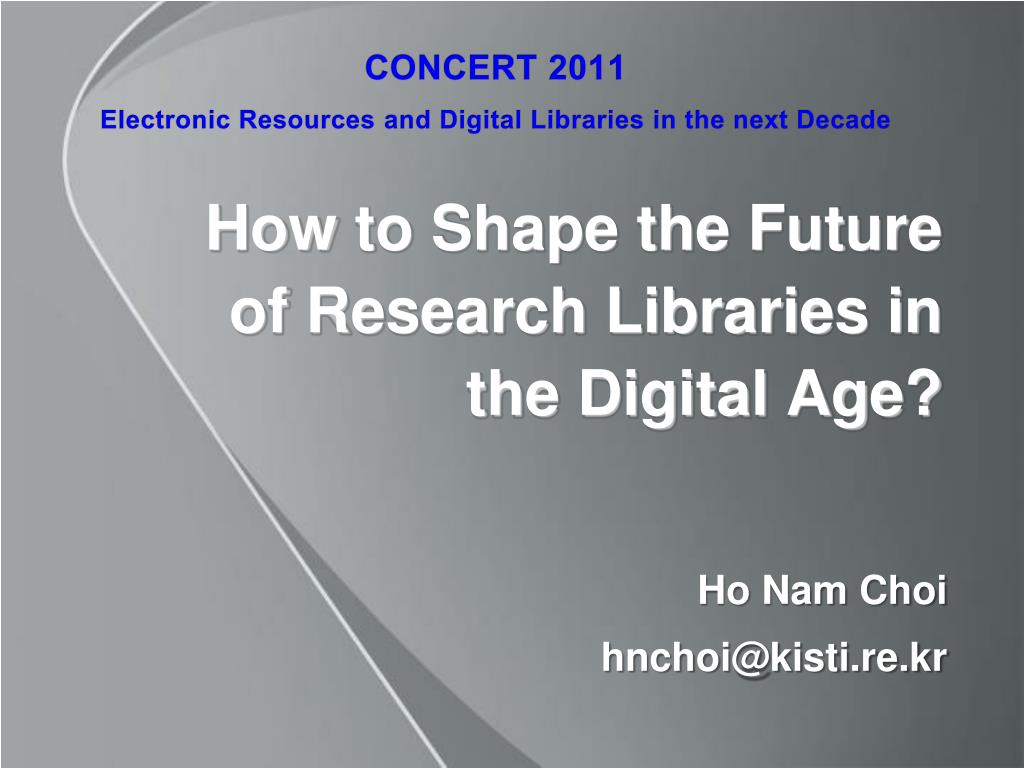 CONCERT 2011
Electronic Resources and Digital Libraries in the next Decade

How to Shape the Future of Research Libraries in the Digital Age?

Ho Nam Choi
hnchoi@kisti.re.kr